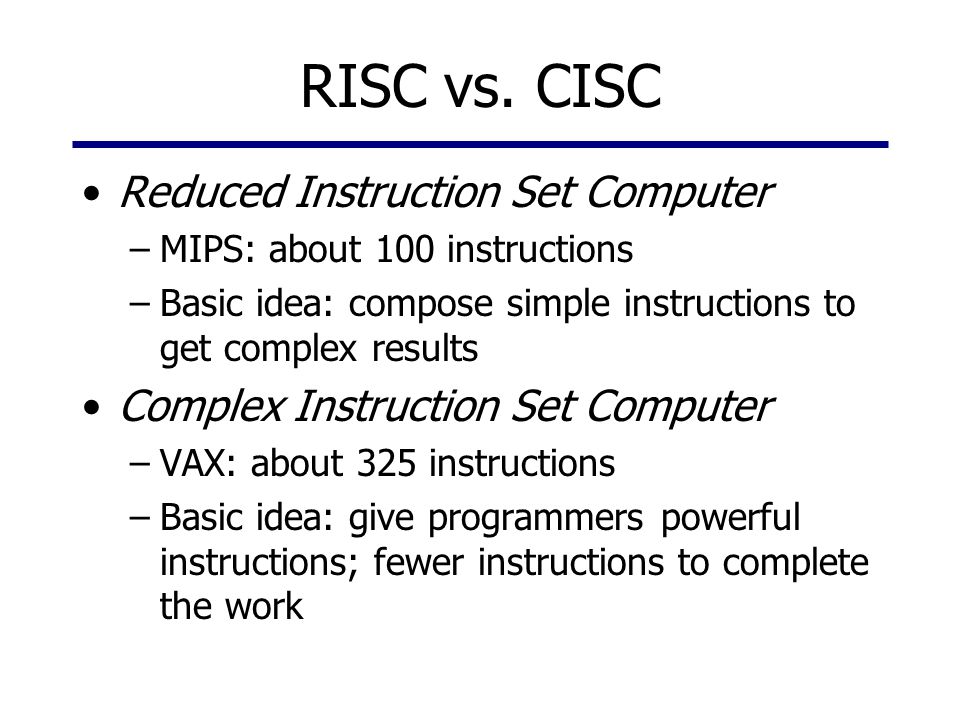 RISC vs. CISC

• Reduced Instruction Set Computer
– MIPS: about 100 instructions
– Basic idea: compose simple instructions to get complex results

• Complex Instruction Set Computer
– VAX: about 325 instructions
– Basic idea: give programmers powerful instructions; fewer instructions to complete the work